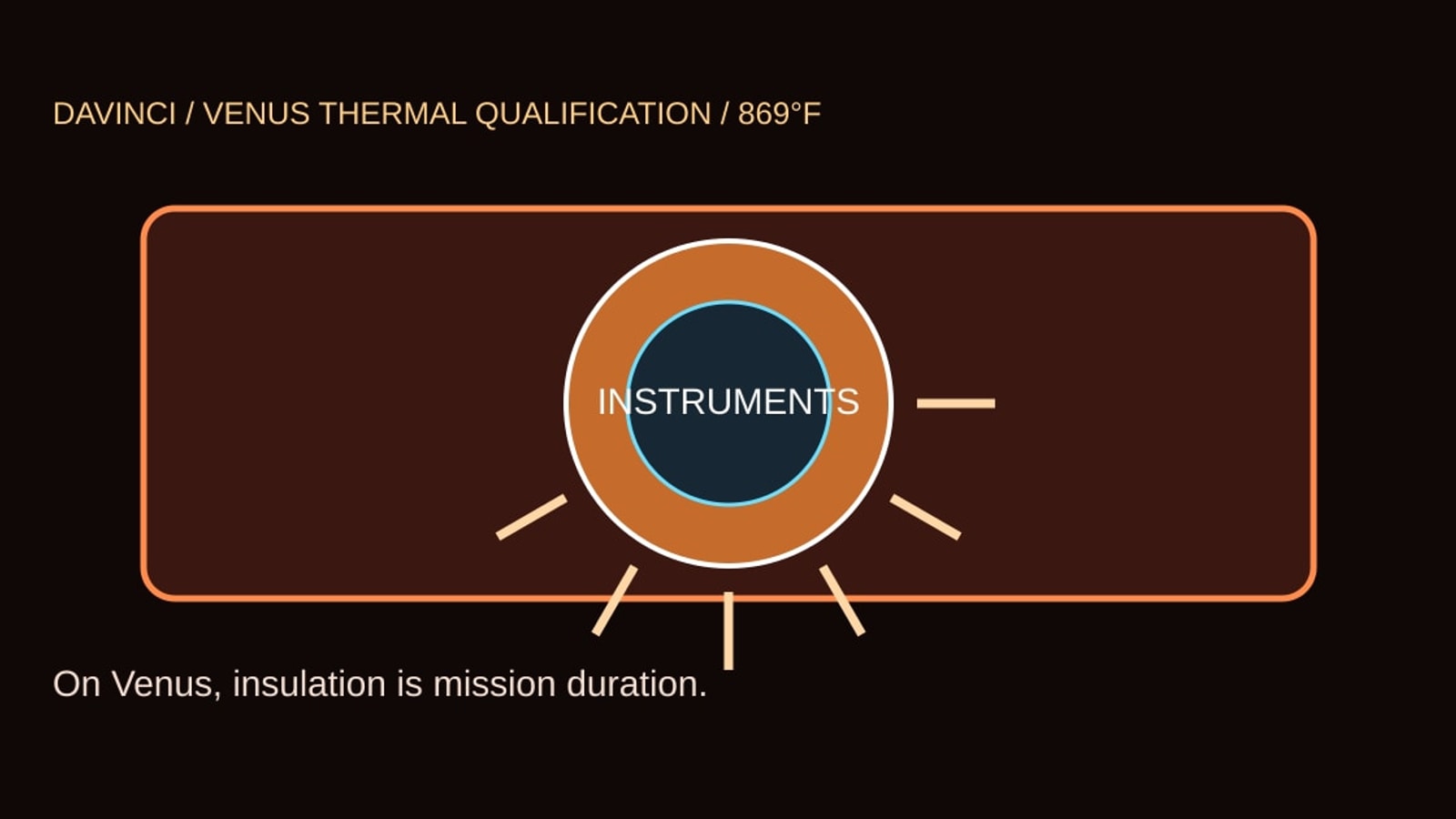 DAVINCI / VENUS THERMAL QUALIFICATION / 869°F

INSTRUMENTS

On Venus, insulation is mission duration.